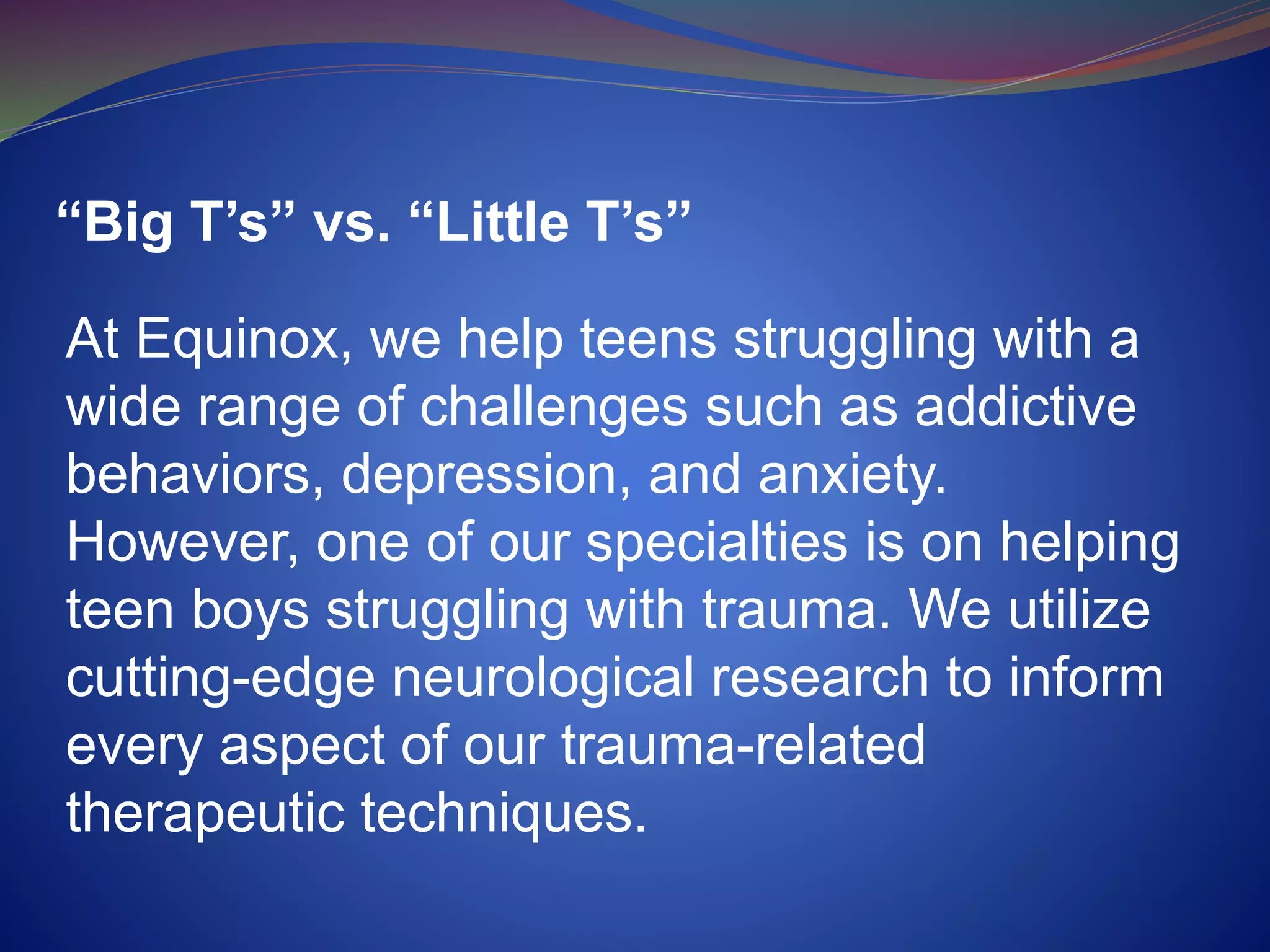 “Big T’s” vs. “Little T’s”

At Equinox, we help teens struggling with a wide range of challenges such as addictive behaviors, depression, and anxiety. However, one of our specialties is on helping teen boys struggling with trauma. We utilize cutting-edge neurological research to inform every aspect of our trauma-related therapeutic techniques.